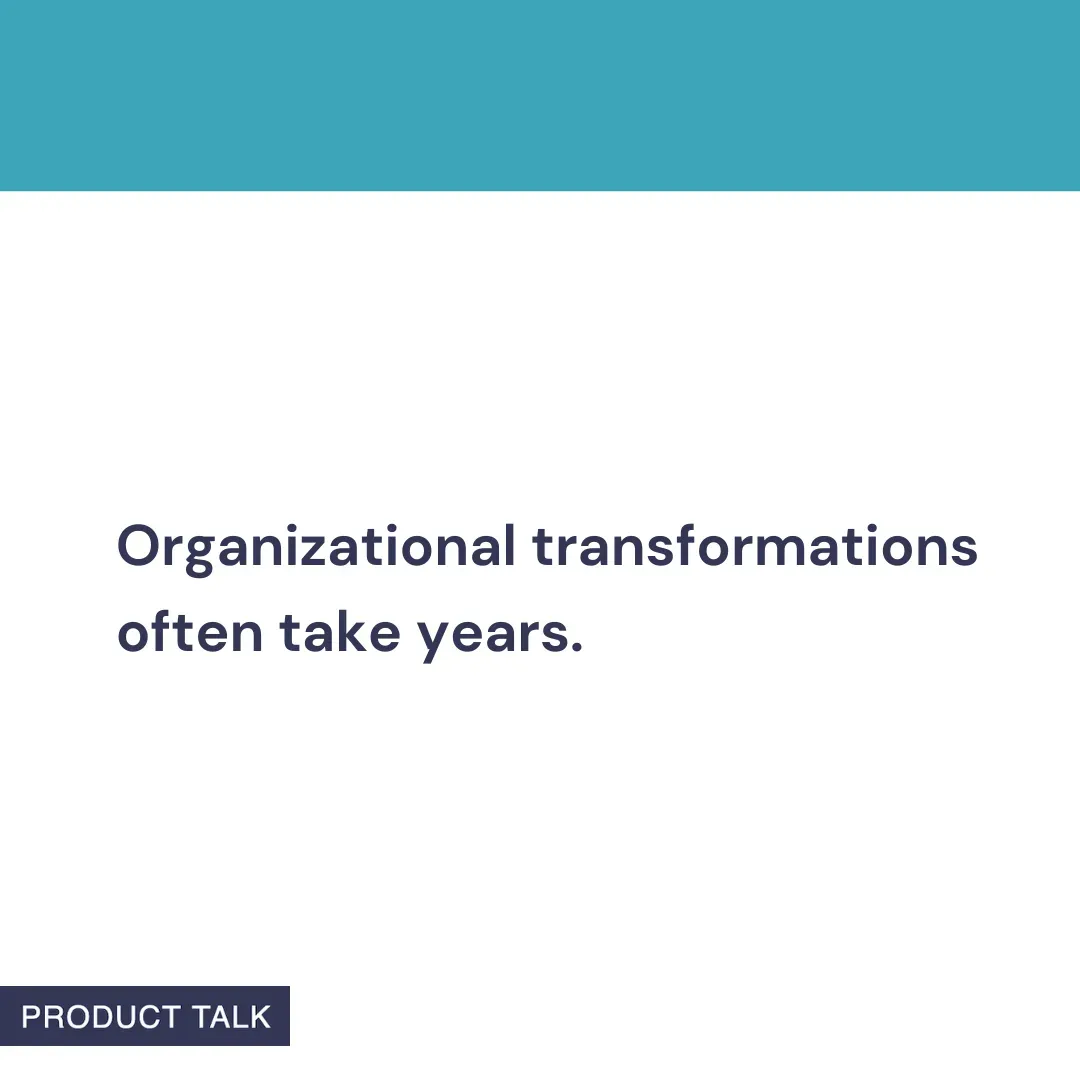 Organizational transformations often take years.

PRODUCT TALK